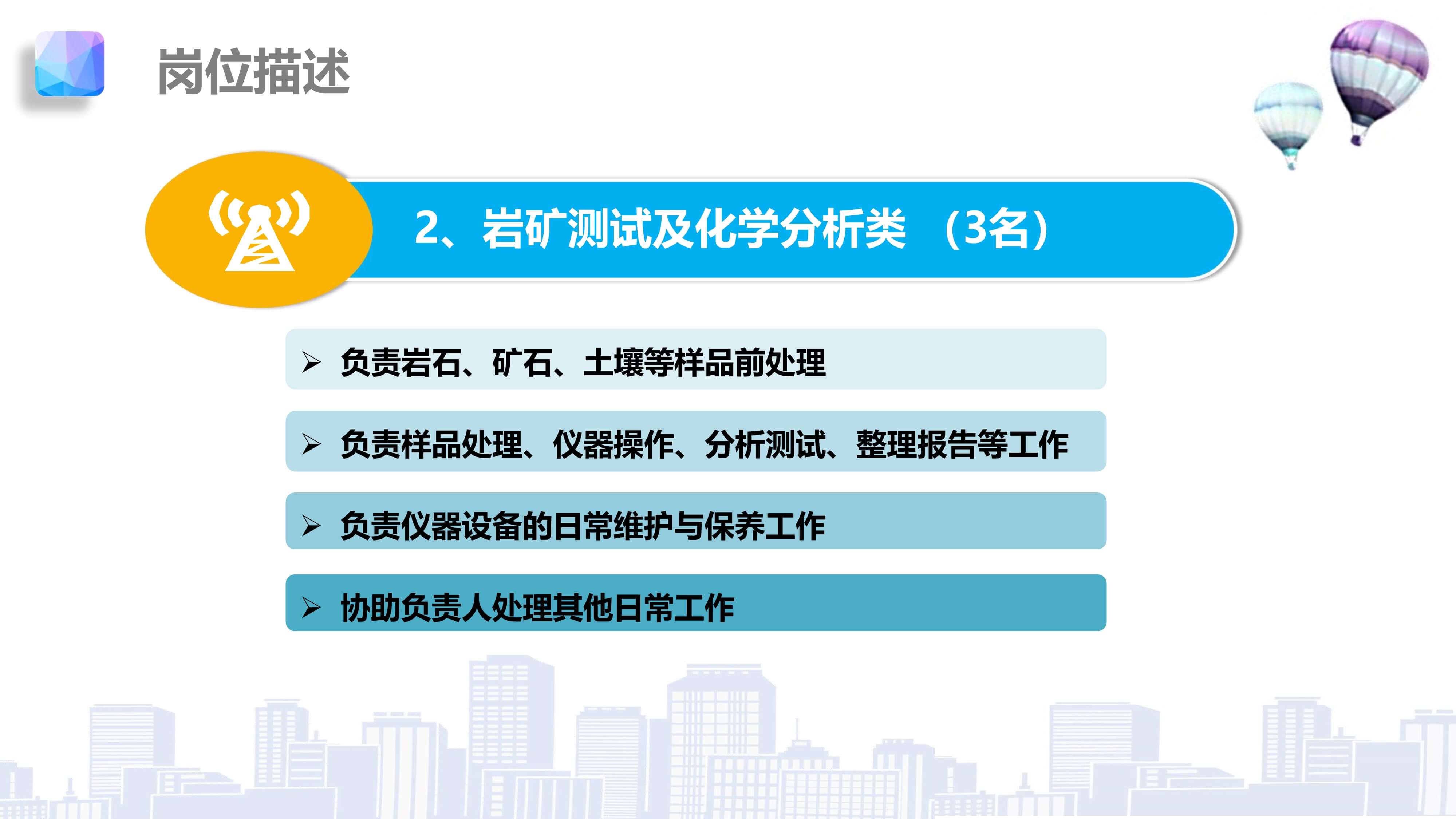 岗位描述

2、岩矿测试及化学分析类 （3名）

➢ 负责岩石、矿石、土壤等样品前处理

➢ 负责样品处理、仪器操作、分析测试、整理报告等工作

➢ 负责仪器设备的日常维护与保养工作

➢ 协助负责人处理其他日常工作